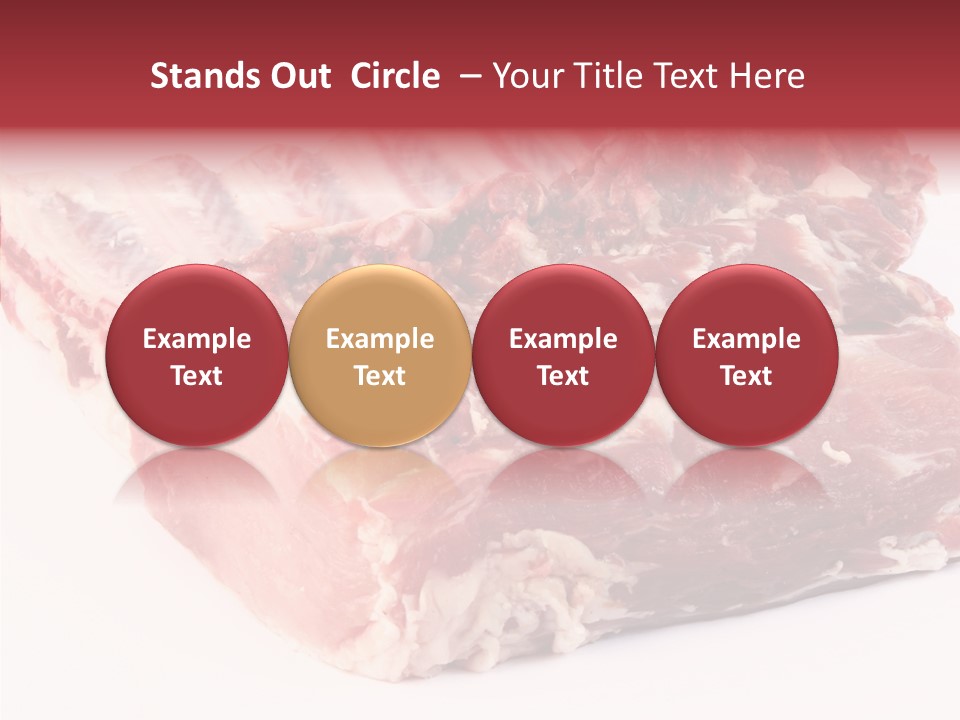 Stands Out Circle – Your Title Text Here

Example Text

Example Text

Example Text

Example Text